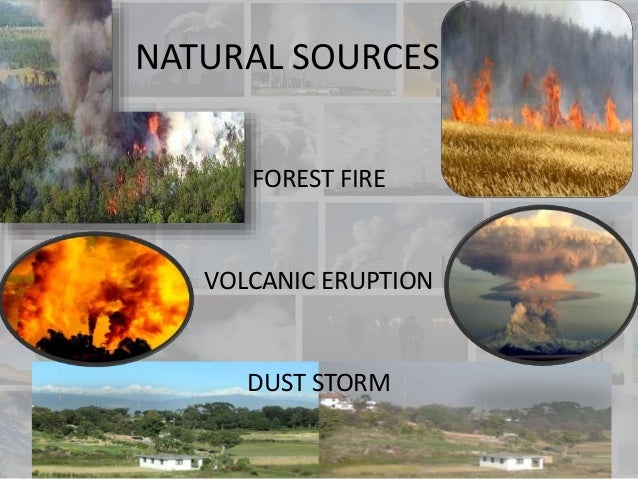 NATURAL SOURCES

FOREST FIRE

VOLCANIC ERUPTION

DUST STORM